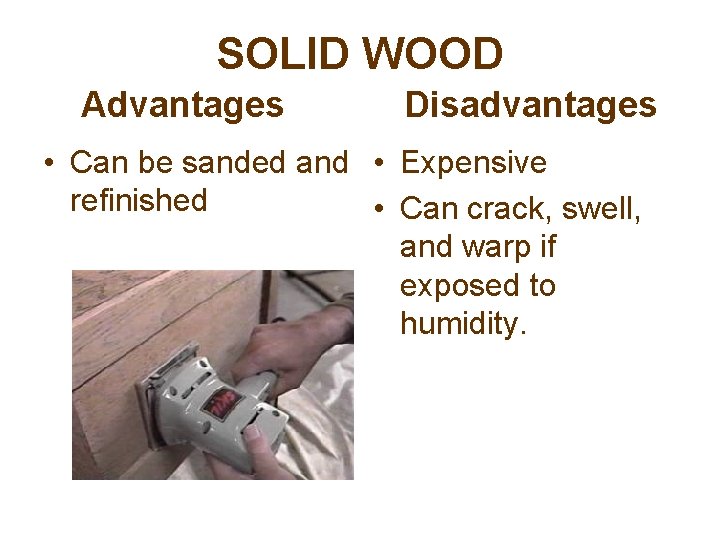 SOLID WOOD

Advantages

• Can be sanded and refinished

Disadvantages

• Expensive
• Can crack, swell, and warp if exposed to humidity.